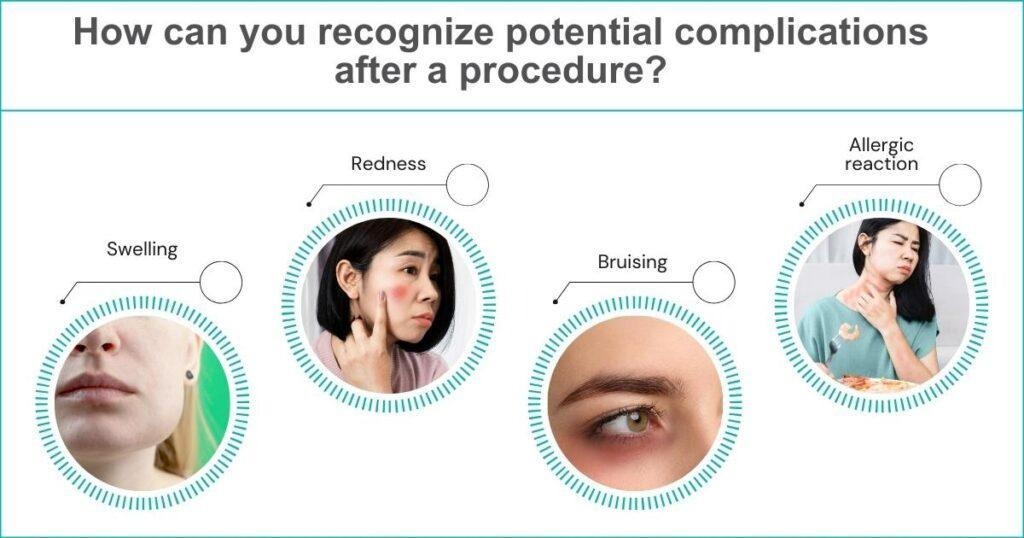 How can you recognize potential complications after a procedure?

Swelling

Redness

Bruising

Allergic reaction